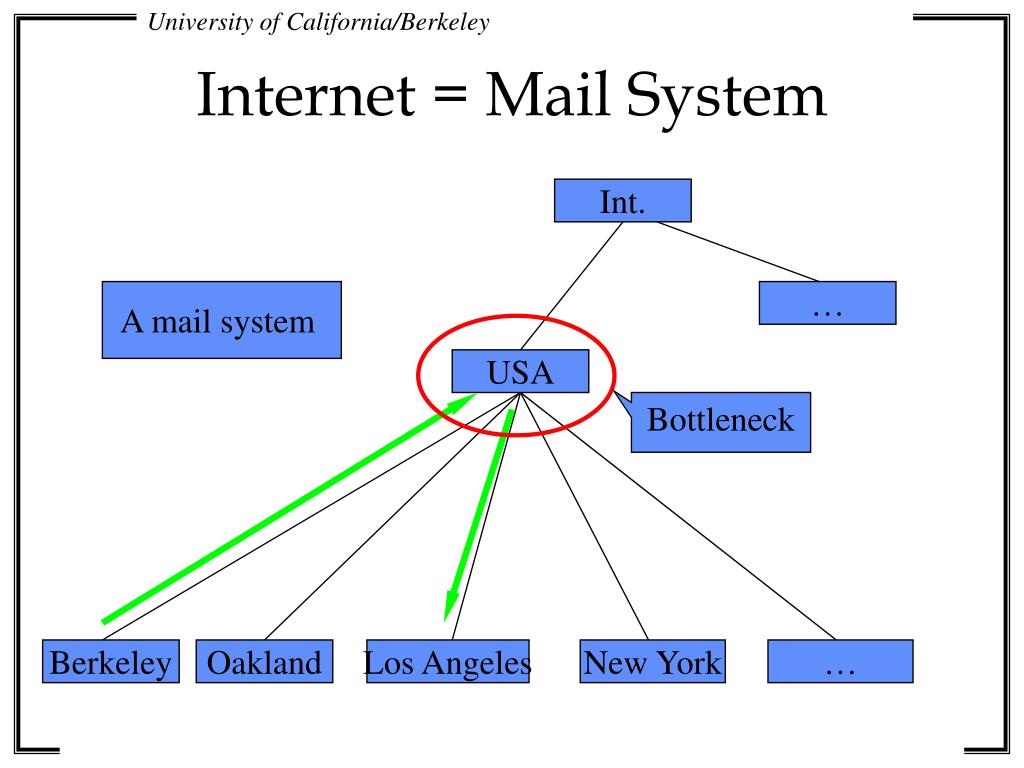 University of California/Berkeley

Internet = Mail System

Int.

A mail system

…

USA

Bottleneck

Berkeley

Oakland

Los Angeles

New York

…